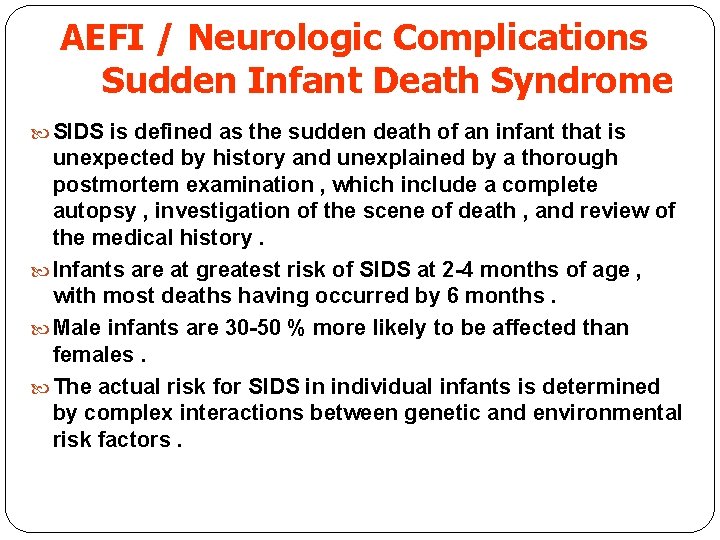 AEFI / Neurologic Complications
Sudden Infant Death Syndrome

SIDS is defined as the sudden death of an infant that is unexpected by history and unexplained by a thorough postmortem examination , which include a complete autopsy , investigation of the scene of death , and review of the medical history .

Infants are at greatest risk of SIDS at 2-4 months of age , with most deaths having occurred by 6 months .

Male infants are 30-50 % more likely to be affected than females .

The actual risk for SIDS in individual infants is determined by complex interactions between genetic and environmental risk factors .